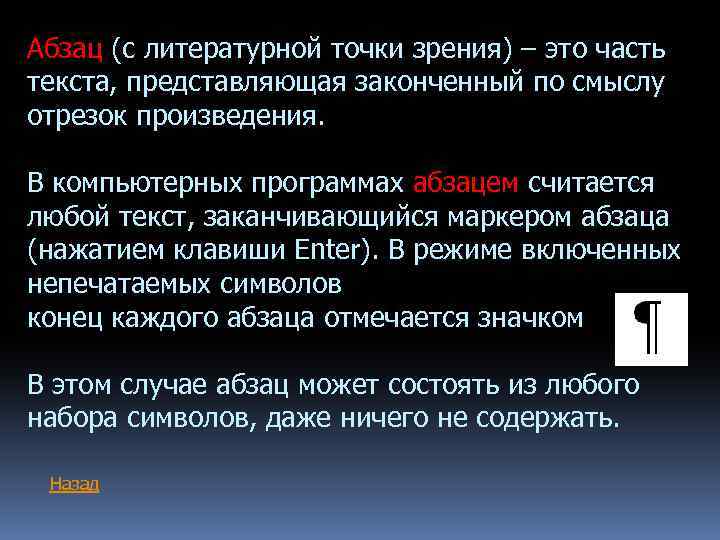 Абзац (с литературной точки зрения) – это часть текста, представляющая законченный по смыслу отрезок произведения.

В компьютерных программах абзацем считается любой текст, заканчивающийся маркером абзаца (нажатием клавиши Enter). В режиме включенных непечатаемых символов
конец каждого абзаца отмечается значком ¶

В этом случае абзац может состоять из любого набора символов, даже ничего не содержать.

Назад